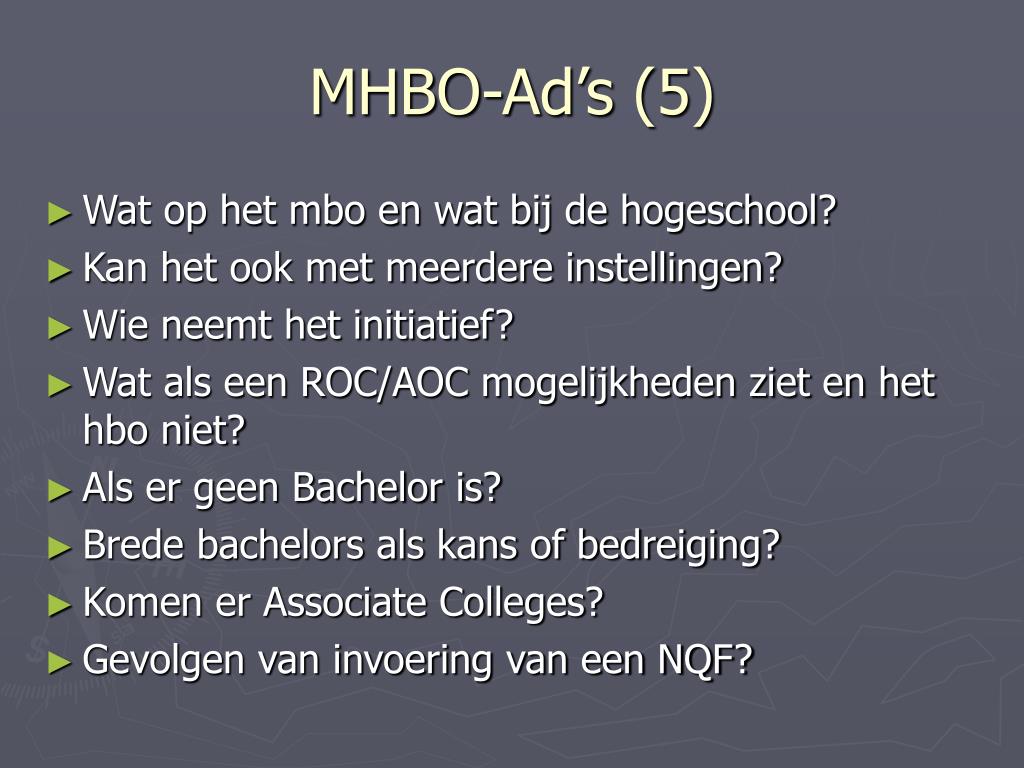 MHBO-Ad’s (5)

► Wat op het mbo en wat bij de hogeschool?
► Kan het ook met meerdere instellingen?
► Wie neemt het initiatief?
► Wat als een ROC/AOC mogelijkheden ziet en het hbo niet?
► Als er geen Bachelor is?
► Brede bachelors als kans of bedreiging?
► Komen er Associate Colleges?
► Gevolgen van invoering van een NQF?